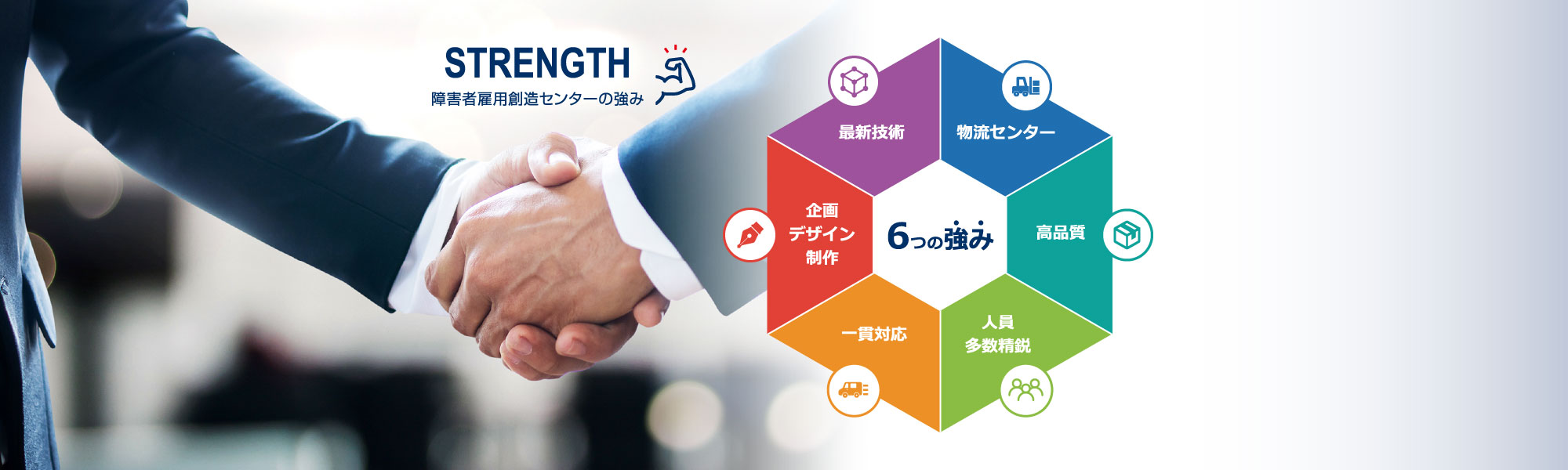 STRENGTH
障害者雇用創造センターの強み

最新技術

物流センター

企画
デザイン
制作

6つの強み

高品質

一貫対応

人員
多数精鋭